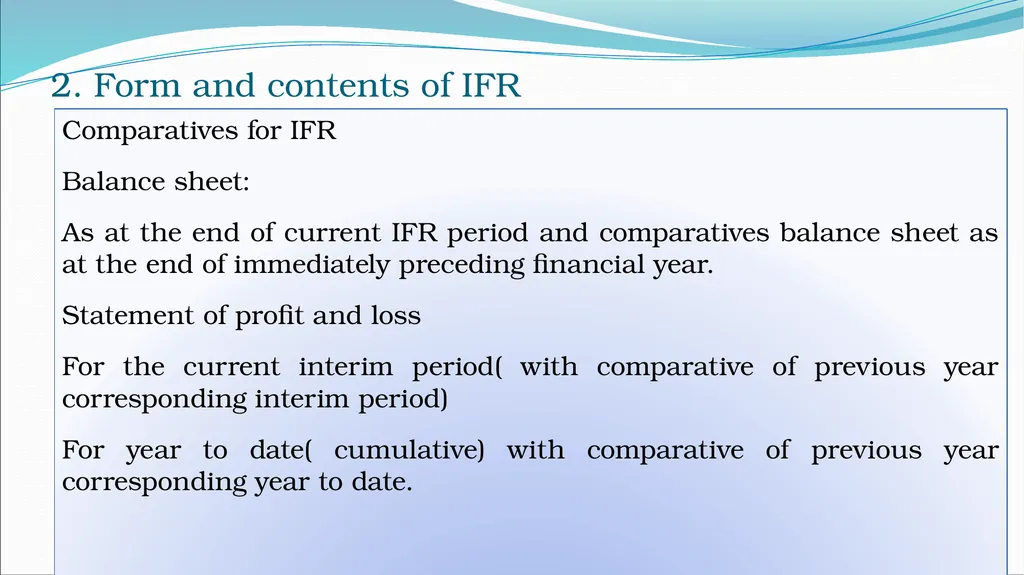 2. Form and contents of IFR

Comparatives for IFR

Balance sheet:

As at the end of current IFR period and comparatives balance sheet as at the end of immediately preceding financial year.

Statement of profit and loss

For the current interim period( with comparative of previous year corresponding interim period)

For year to date( cumulative) with comparative of previous year corresponding year to date.